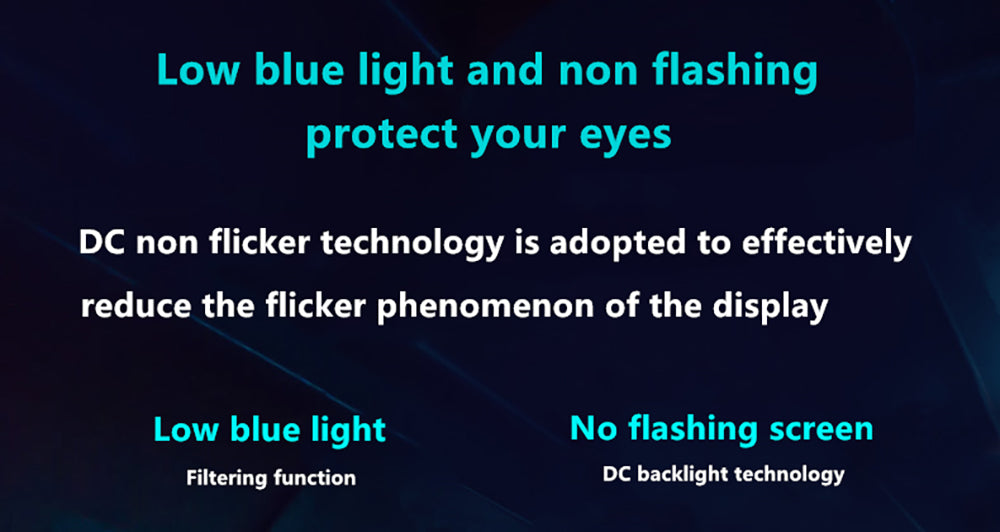 Low blue light and non flashing protect your eyes

DC non flicker technology is adopted to effectively reduce the flicker phenomenon of the display

Low blue light
Filtering function

No flashing screen
DC backlight technology